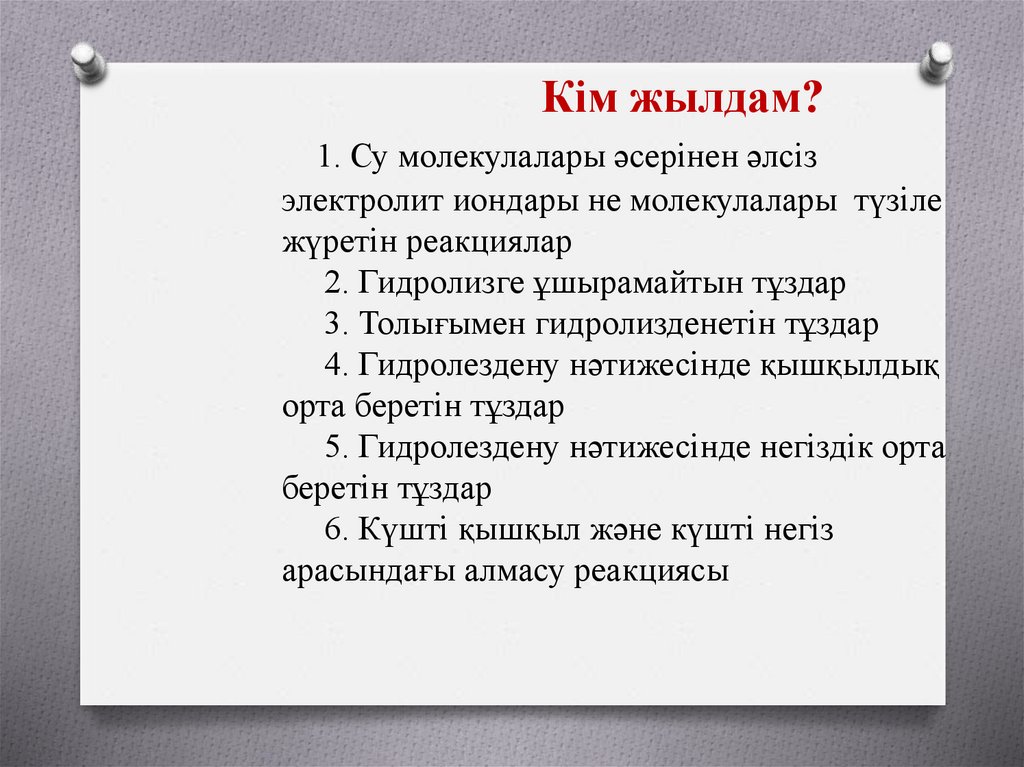 Кім жылдам?

1. Су молекулалары әсерінен әлсіз электролит иондары не молекулалары түзіле жүретін реакциялар

2. Гидролизге ұшырамайтын тұздар

3. Толығымен гидролизденетін тұздар

4. Гидролездену нәтижесінде қышқылдық орта беретін тұздар

5. Гидролездену нәтижесінде негіздік орта беретін тұздар

6. Күшті қышқыл және күшті негіз арасындағы алмасу реакциясы